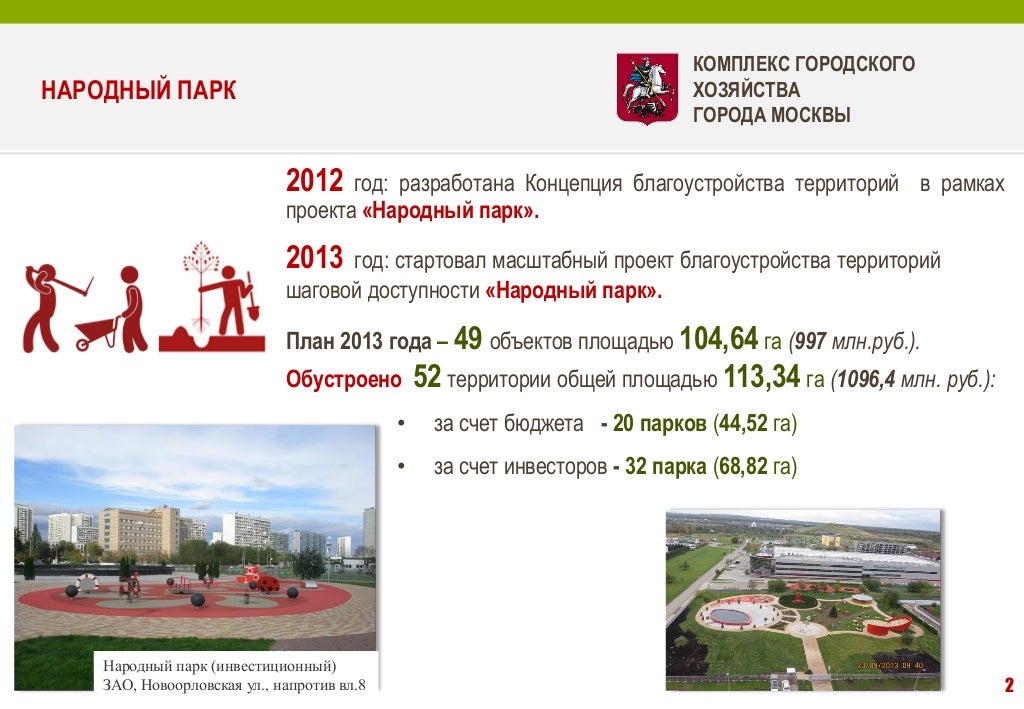 НАРОДНЫЙ ПАРК

КОМПЛЕКС ГОРОДСКОГО ХОЗЯЙСТВА ГОРОДА МОСКВЫ

2012 год: разработана Концепция благоустройства территорий в рамках проекта «Народный парк».

2013 год: стартовал масштабный проект благоустройства территорий шаговой доступности «Народный парк».

План 2013 года – 49 объектов площадью 104,64 га (997 млн.руб.).
Обустроено 52 территории общей площадью 113,34 га (1096,4 млн. руб.):

• за счет бюджета - 20 парков (44,52 га)

• за счет инвесторов - 32 парка (68,82 га)

Народный парк (инвестиционный)
ЗАО, Новоорловская ул., напротив вл.8

23/09/2013 09:40

2